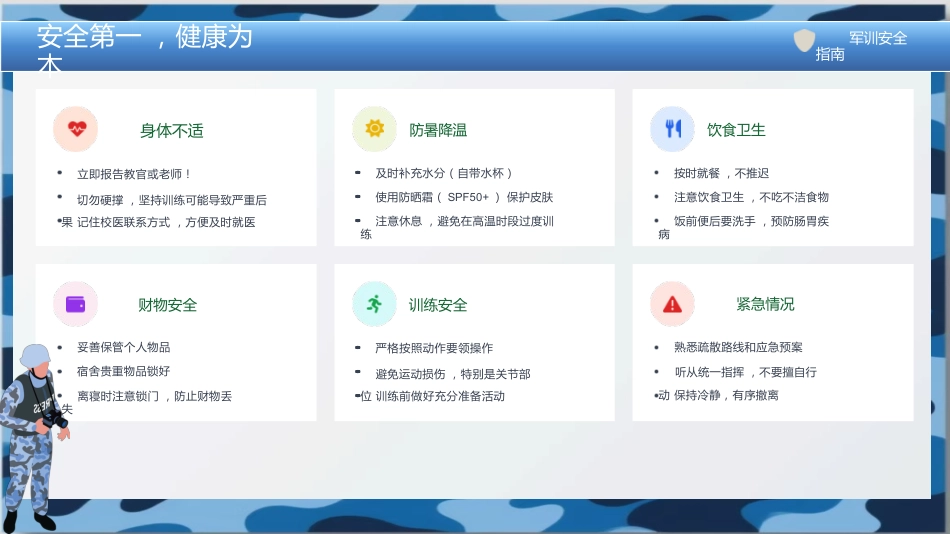 安全第一，健康为本

军训安全指南

身体不适

- 立即报告教官或老师！
- 切勿硬撑，坚持训练可能导致严重后果
- 记住校医联系方式，方便及时就医

防暑降温

- 及时补充水分（自带水杯）
- 使用防晒霜（SPF50+）保护皮肤
- 注意休息，避免在高温时段过度训练

饮食卫生

- 按时就餐，不推迟
- 注意饮食卫生，不吃不洁食物
- 饭前便后要洗手，预防肠胃疾病

财物安全

- 妥善保管个人物品
- 宿舍贵重物品锁好
- 离寝时注意锁门，防止财物丢失

训练安全

- 严格按照动作要领操作
- 避免运动损伤，特别是关节部位
- 训练前做好充分准备活动

紧急情况

- 熟悉疏散路线和应急预案
- 听从统一指挥，不要擅自行动
- 保持冷静，有序撤离